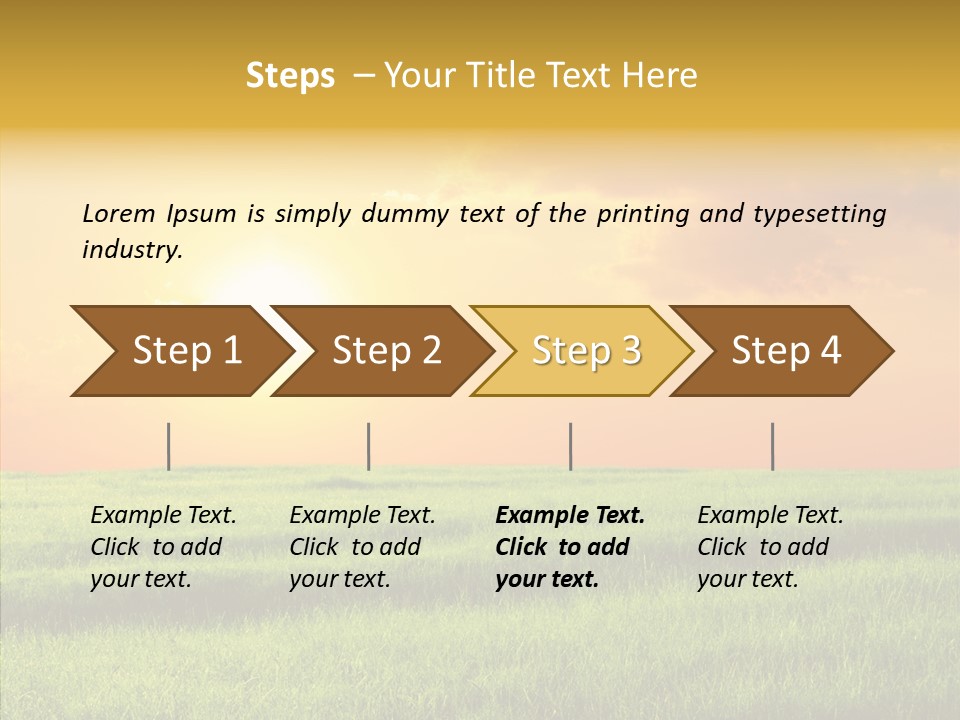 Steps – Your Title Text Here

Lorem Ipsum is simply dummy text of the printing and typesetting industry.

Step 1

Step 2

Step 3

Step 4

Example Text. Click to add your text.

Example Text. Click to add your text.

Example Text. Click to add your text.

Example Text. Click to add your text.